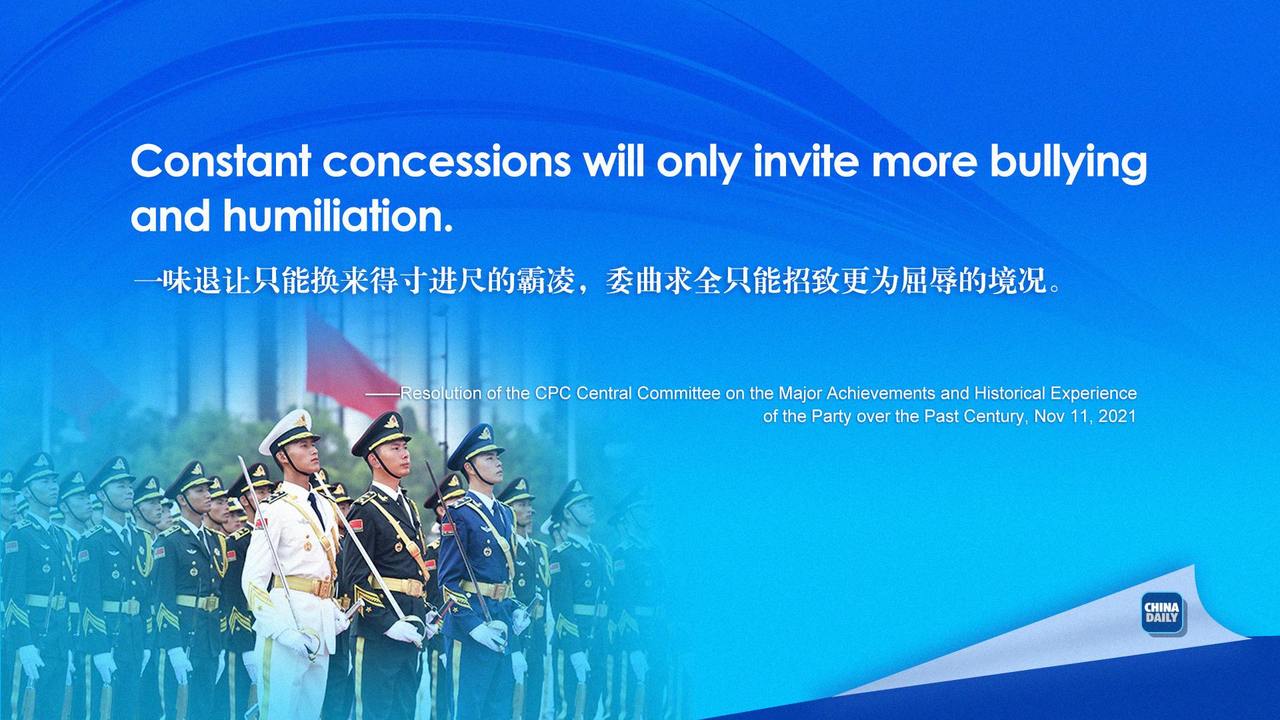 Constant concessions will only invite more bullying and humiliation.

一味退让只能换来得寸进尺的霸凌，委曲求全只能招致更为屈辱的境况。

——Resolution of the CPC Central Committee on the Major Achievements and Historical Experience of the Party over the Past Century, Nov 11, 2021

CHINA DAILY